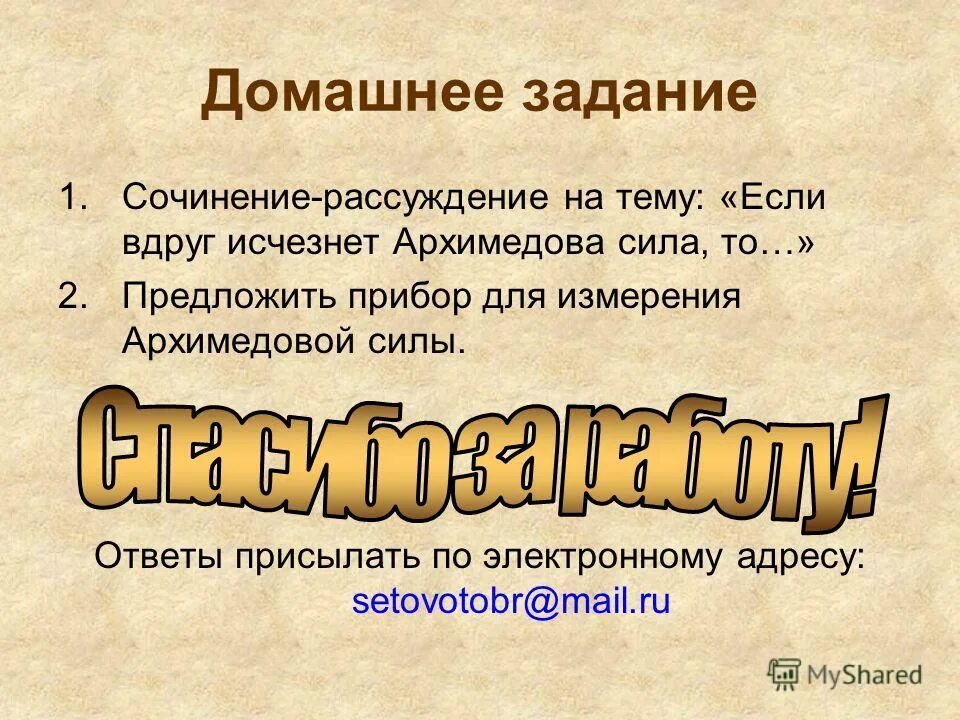 Домашнее задание

1. Сочинение-рассуждение на тему: «Если вдруг исчезнет Архимедова сила, то…»
2. Предложить прибор для измерения Архимедовой силы.

Спасибо за работу!

Ответы присылать по электронному адресу: setovotobr@mail.ru

MyShared